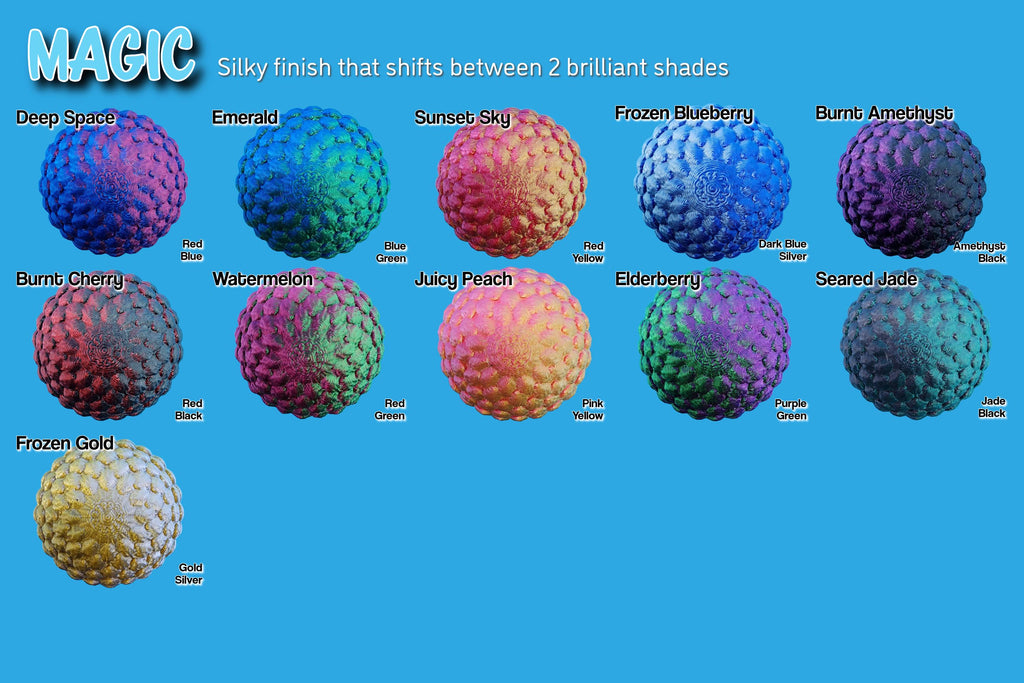 MAGIC Silky finish that shifts between 2 brilliant shades

Deep Space
Red
Blue

Emerald
Blue
Green

Sunset Sky
Red
Yellow

Frozen Blueberry
Dark Blue
Silver

Burnt Amethyst
Amethyst
Black

Burnt Cherry
Red
Black

Watermelon
Red
Green

Juicy Peach
Pink
Yellow

Elderberry
Purple
Green

Seared Jade
Jade
Black

Frozen Gold
Gold
Silver